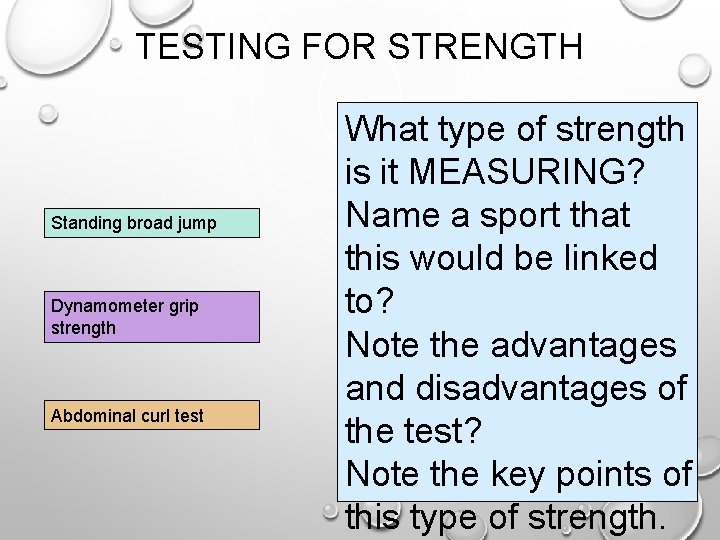 TESTING FOR STRENGTH

Standing broad jump

Dynamometer grip strength

Abdominal curl test

What type of strength is it MEASURING?
Name a sport that this would be linked to?
Note the advantages and disadvantages of the test?
Note the key points of this type of strength.